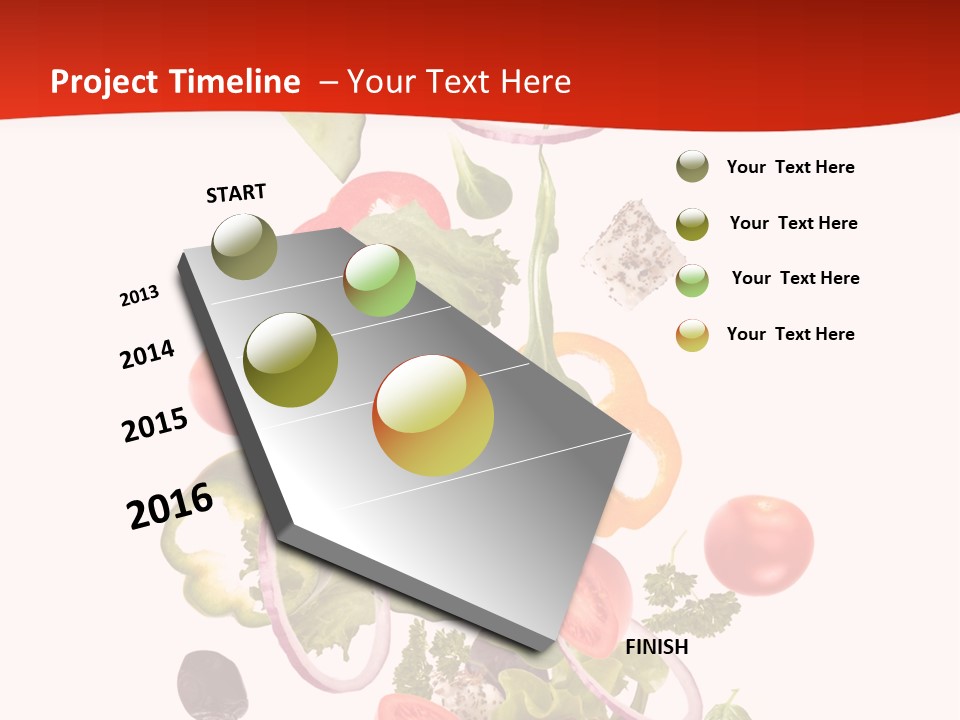 Project Timeline – Your Text Here

START

2013

2014

2015

2016

FINISH

Your Text Here

Your Text Here

Your Text Here

Your Text Here